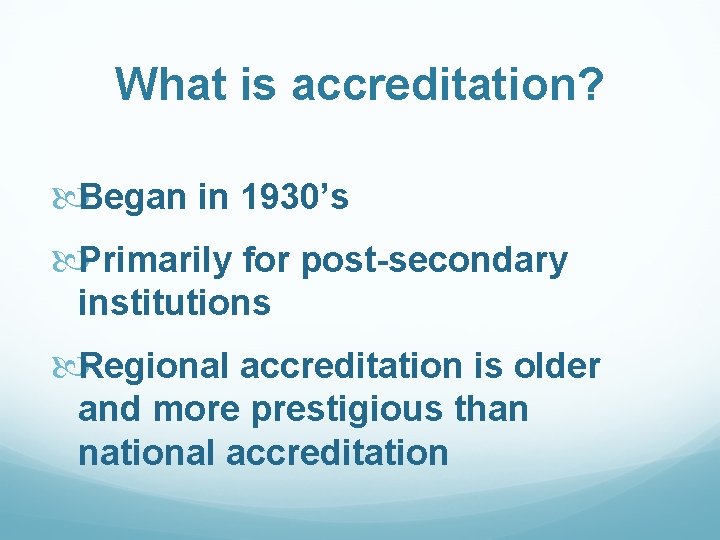 What is accreditation?

Began in 1930’s

Primarily for post-secondary institutions

Regional accreditation is older and more prestigious than national accreditation